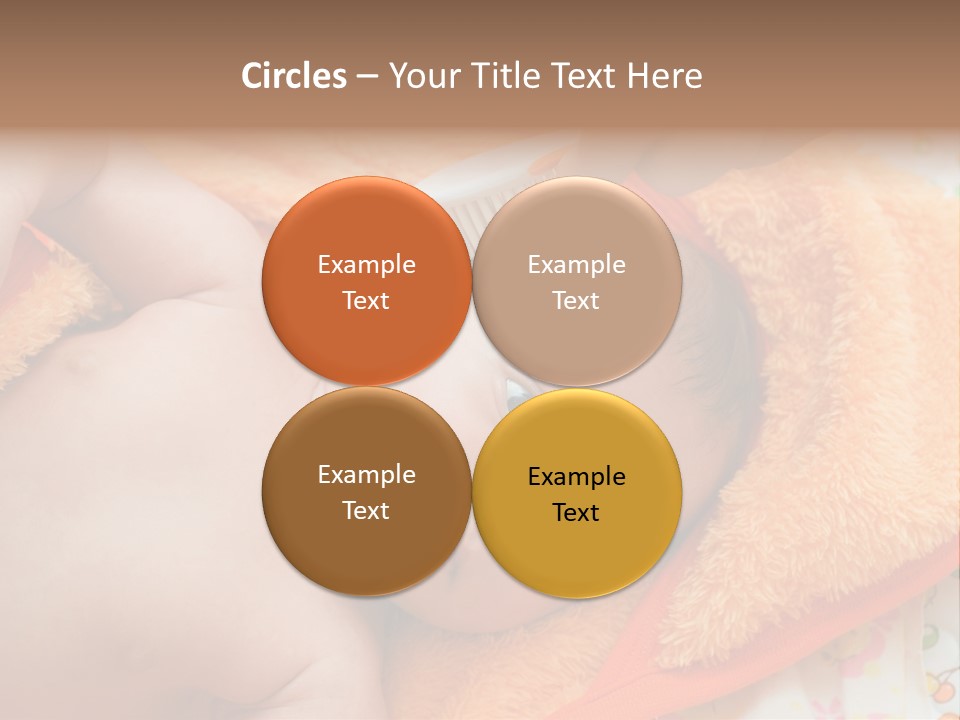 Circles – Your Title Text Here

Example Text

Example Text

Example Text

Example Text